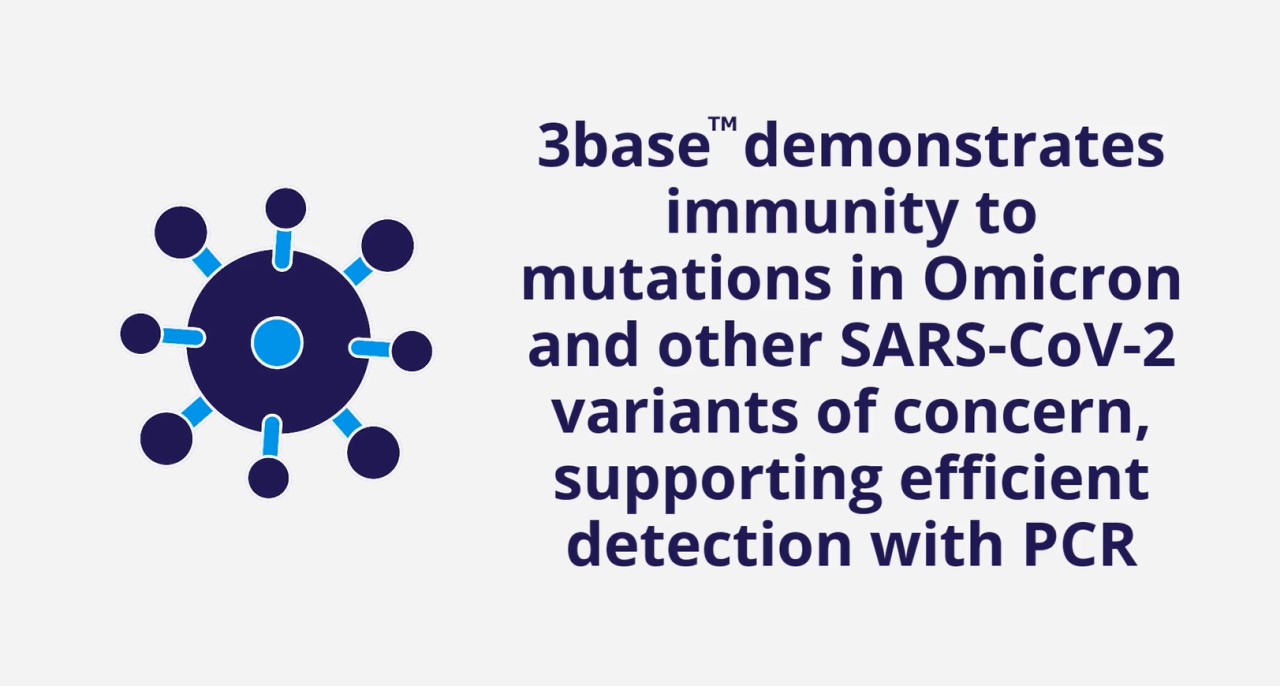 3base™ demonstrates immunity to mutations in Omicron and other SARS-CoV-2 variants of concern, supporting efficient detection with PCR